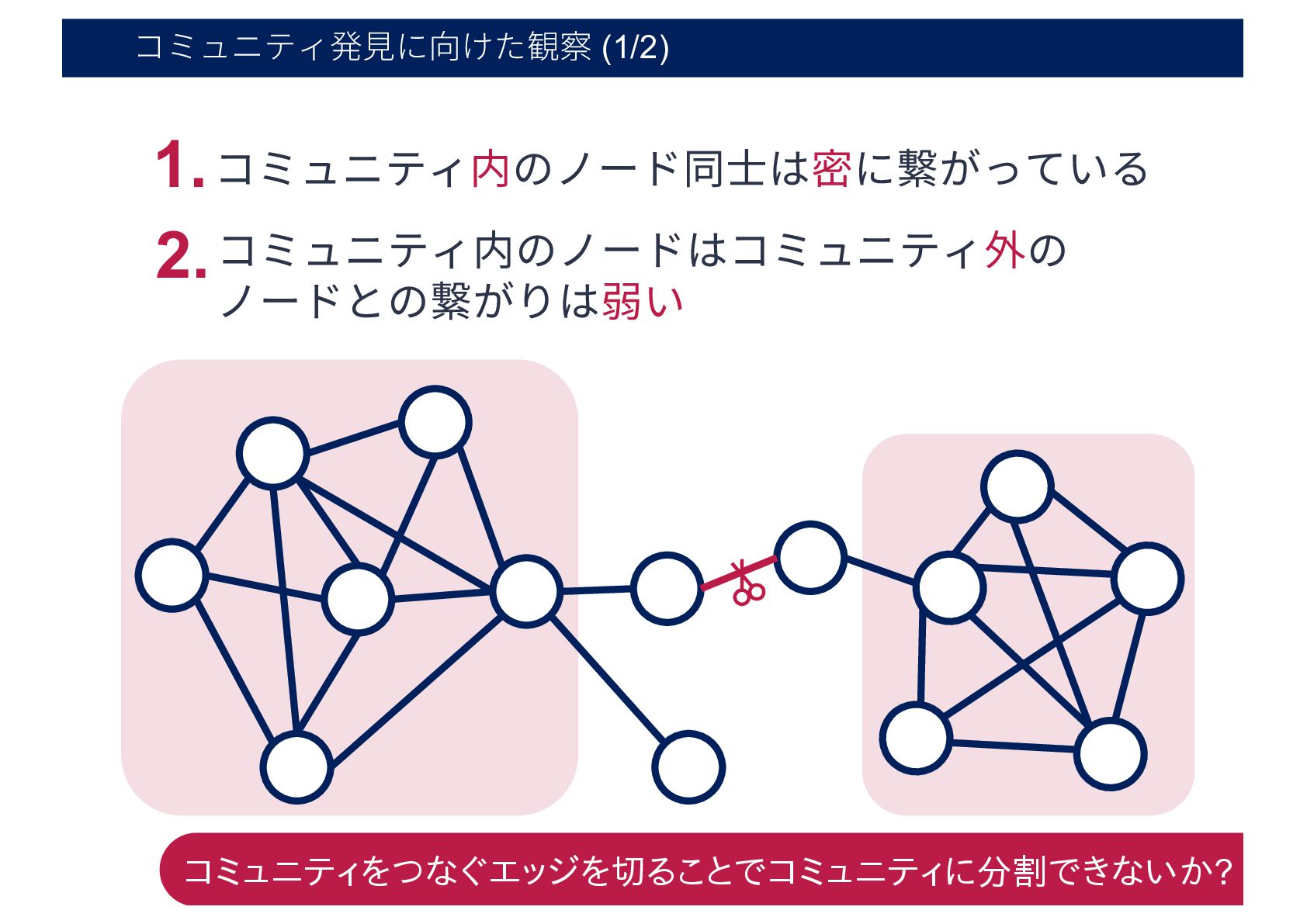 コミュニティ発見に向けた観察 (1/2)

1. コミュニティ内のノード同士は密に繋がっている

2. コミュニティ内のノードはコミュニティ外のノードとの繋がりは弱い

コミュニティをつなぐエッジを切ることでコミュニティに分割できないか?